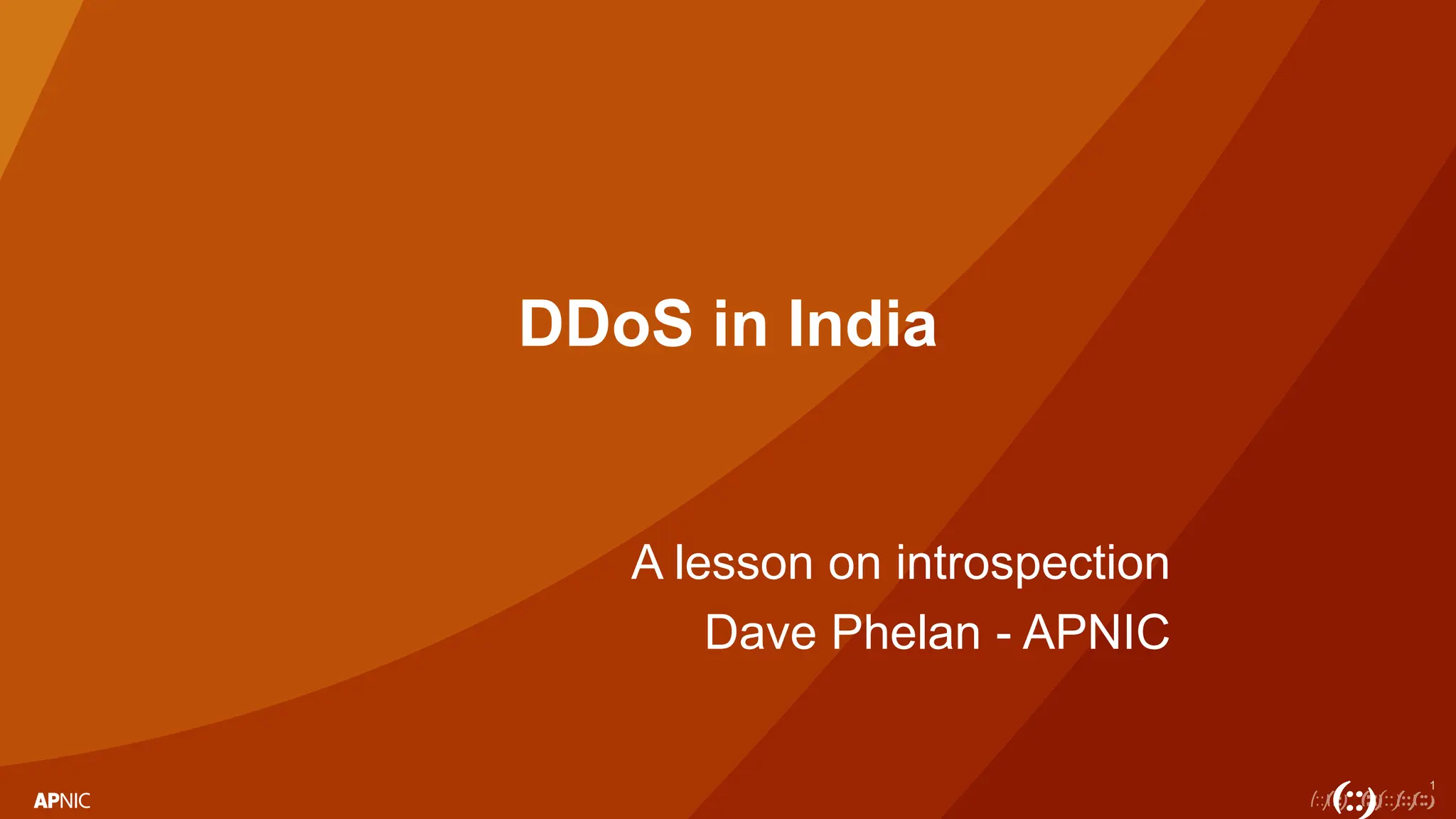 DDoS in India

A lesson on introspection
Dave Phelan - APNIC

APNIC

1